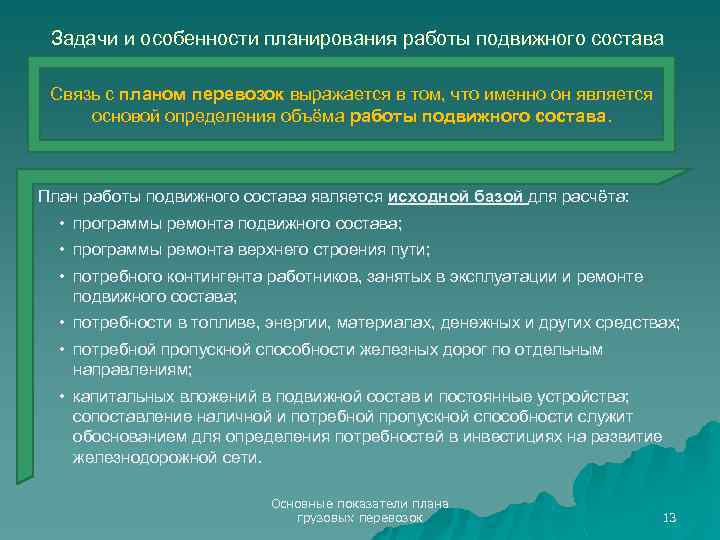 Задачи и особенности планирования работы подвижного состава

Связь с планом перевозок выражается в том, что именно он является основой определения объёма работы подвижного состава.

План работы подвижного состава является исходной базой для расчёта:

• программы ремонта подвижного состава;
• программы ремонта верхнего строения пути;
• потребного контингента работников, занятых в эксплуатации и ремонте подвижного состава;
• потребности в топливе, энергии, материалах, денежных и других средствах;
• потребной пропускной способности железных дорог по отдельным направлениям;
• капитальных вложений в подвижной состав и постоянные устройства; сопоставление наличной и потребной пропускной способности служит обоснованием для определения потребностей в инвестициях на развитие железнодорожной сети.

Основные показатели плана грузовых перевозок

13